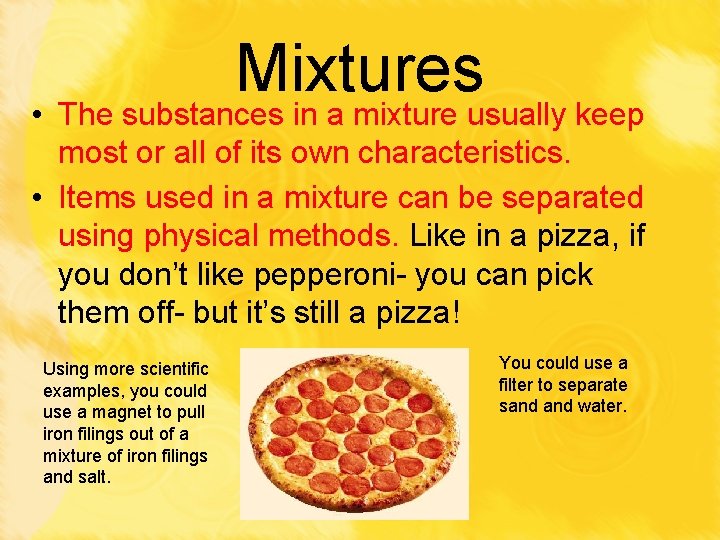 Mixtures

• The substances in a mixture usually keep most or all of its own characteristics.

• Items used in a mixture can be separated using physical methods. Like in a pizza, if you don't like pepperoni- you can pick them off- but it's still a pizza!

Using more scientific examples, you could use a magnet to pull iron filings out of a mixture of iron filings and salt.

You could use a filter to separate sand and water.